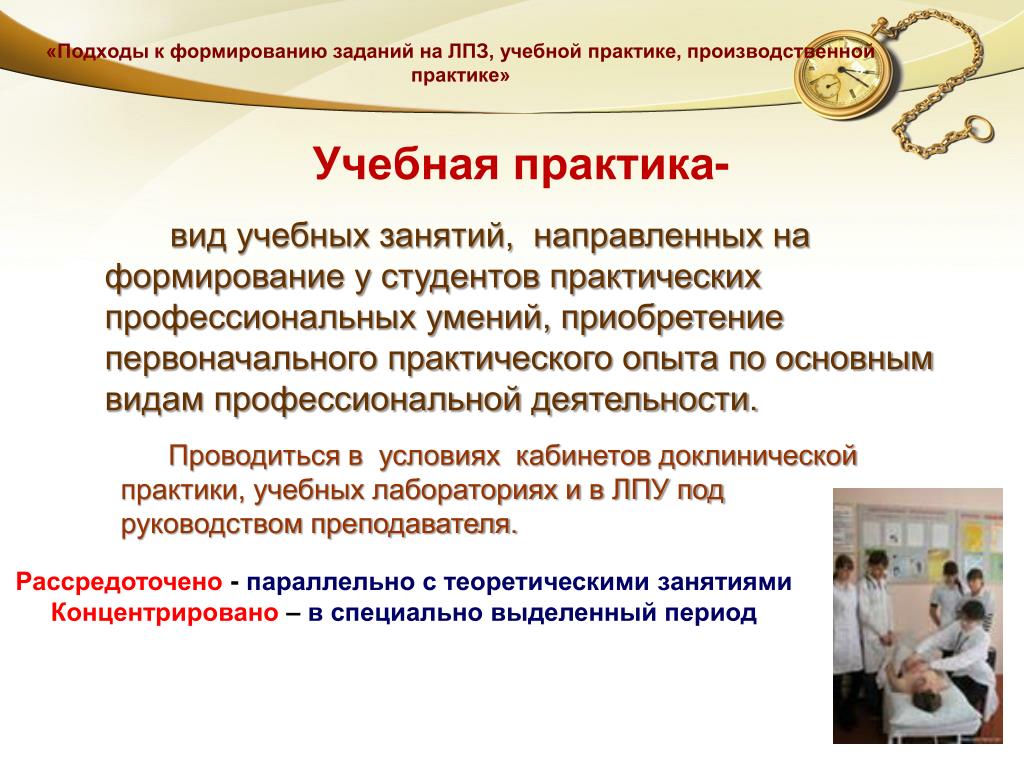 «Подходы к формированию заданий на ЛПЗ, учебной практике, производственной практике»

Учебная практика-

вид учебных занятий, направленных на формирование у студентов практических профессиональных умений, приобретение первоначального практического опыта по основным видам профессиональной деятельности.

Проводиться в условиях кабинетов доклинической практики, учебных лабораториях и в ЛПУ под руководством преподавателя.

Рассредоточено - параллельно с теоретическими занятиями
Концентрировано – в специально выделенный период